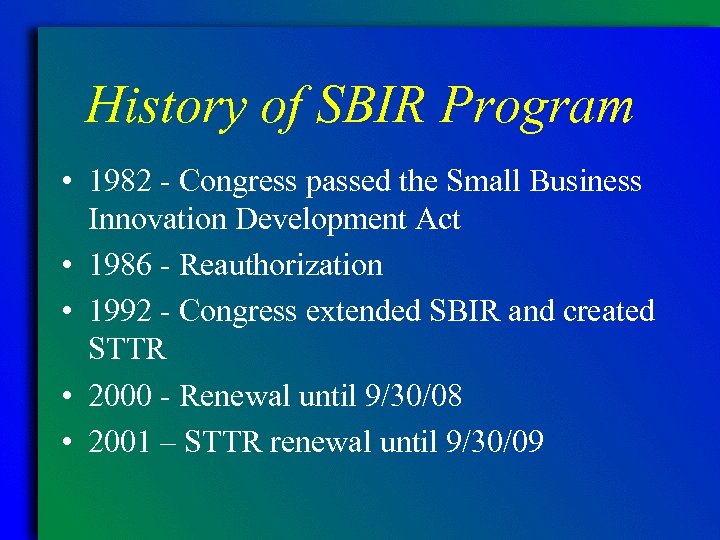 History of SBIR Program

• 1982 - Congress passed the Small Business Innovation Development Act
• 1986 - Reauthorization
• 1992 - Congress extended SBIR and created STTR
• 2000 - Renewal until 9/30/08
• 2001 – STTR renewal until 9/30/09